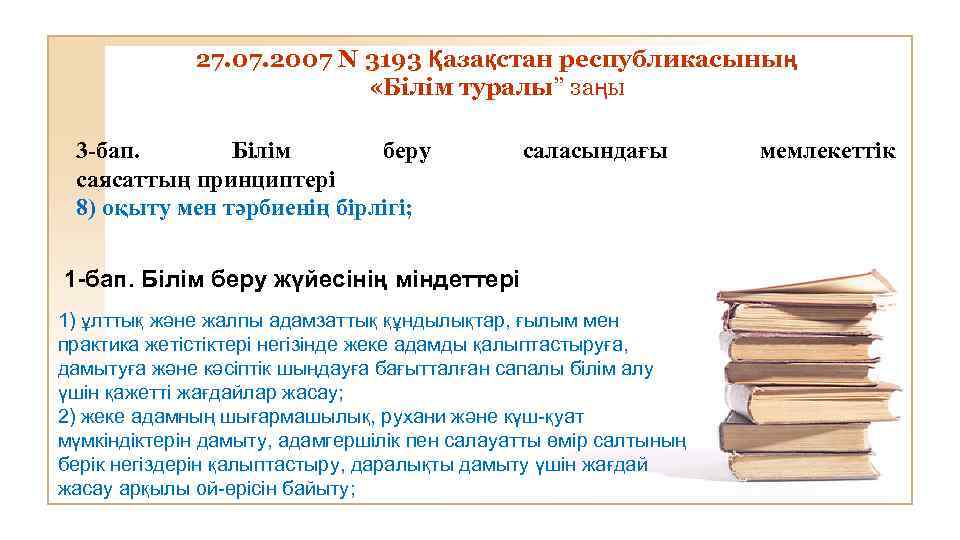 27.07.2007 N 3193 Қазақстан республикасының «Білім туралы” заңы

3-бап. Білім беру саласындағы мемлекеттік саясаттың принциптері
8) оқыту мен тәрбиенің бірлігі;

1-бап. Білім беру жүйесінің міндеттері

1) ұлттық және жалпы адамзаттық құндылықтар, ғылым мен практика жетістіктері негізінде жеке адамды қалыптастыруға, дамытуға және кәсіптік шыңдауға бағытталған сапалы білім алу үшін қажетті жағдайлар жасау;
2) жеке адамның шығармашылық, рухани және күш-қуат мүмкіндіктерін дамыту, адамгершілік пен салауатты өмір салтының берік негіздерін қалыптастыру, даралықты дамыту үшін жағдай жасау арқылы ой-өрісін байыту;